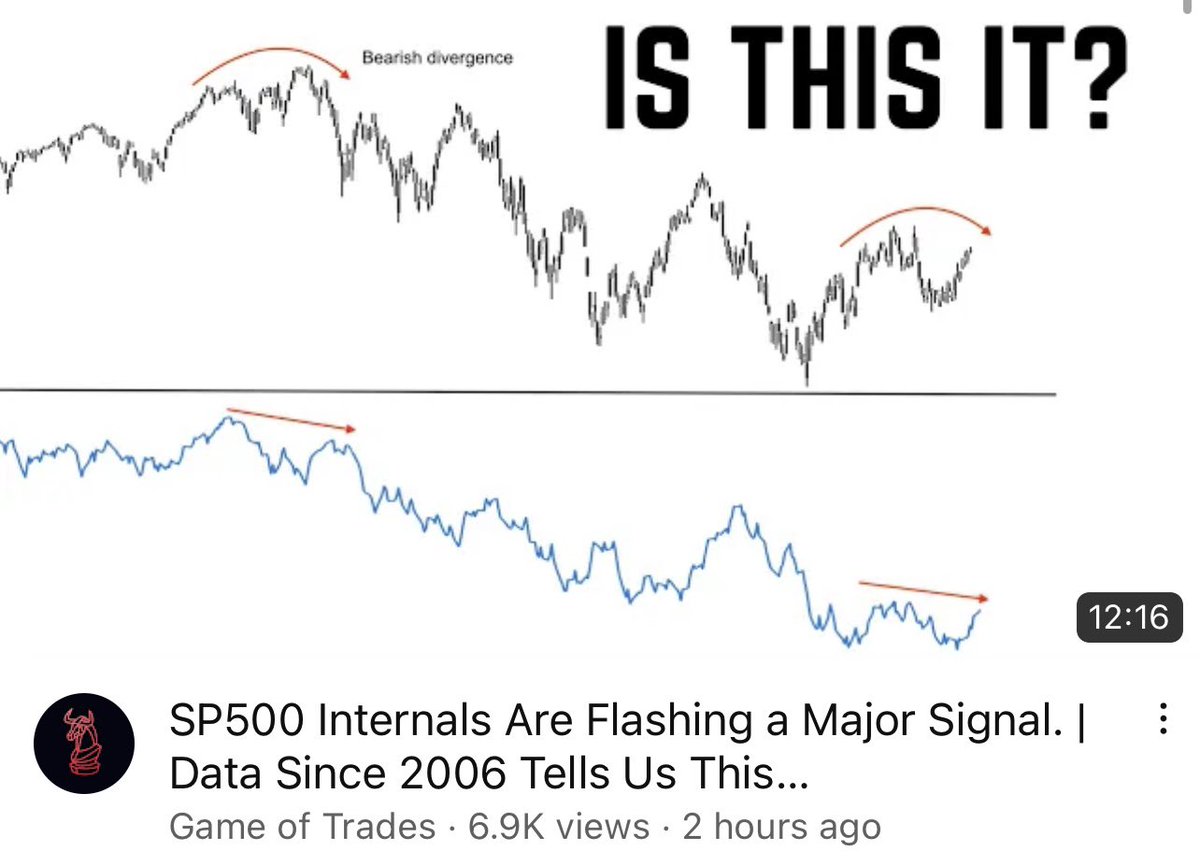 Bearish divergence

IS THIS IT?

12:16

SP500 Internals Are Flashing a Major Signal. | Data Since 2006 Tells Us This...

Game of Trades · 6.9K views · 2 hours ago